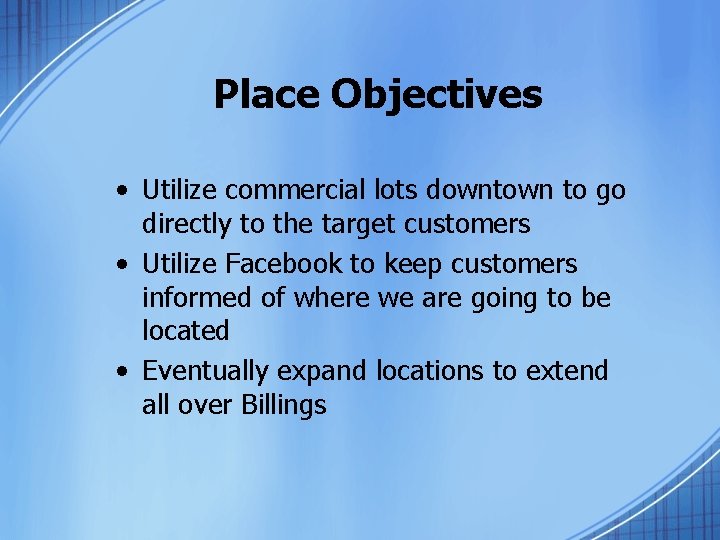 Place Objectives

• Utilize commercial lots downtown to go directly to the target customers
• Utilize Facebook to keep customers informed of where we are going to be located
• Eventually expand locations to extend all over Billings